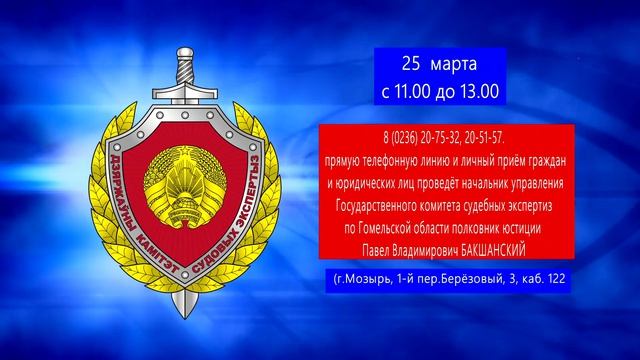 ДЗЯРЖАЎНЫ КАМІТЭТ СУДОВЫХ ЭКСПЕРТЫЗ

25 марта
с 11.00 до 13.00

8 (0236) 20-75-32, 20-51-57.
прямую телефонную линию и личный приём граждан и юридических лиц проведёт начальник управления Государственного комитета судебных экспертиз по Гомельской области полковник юстиции Павел Владимирович БАКШАНСКИЙ

(г.Мозырь, 1-й пер.Берёзовый, 3, каб. 122